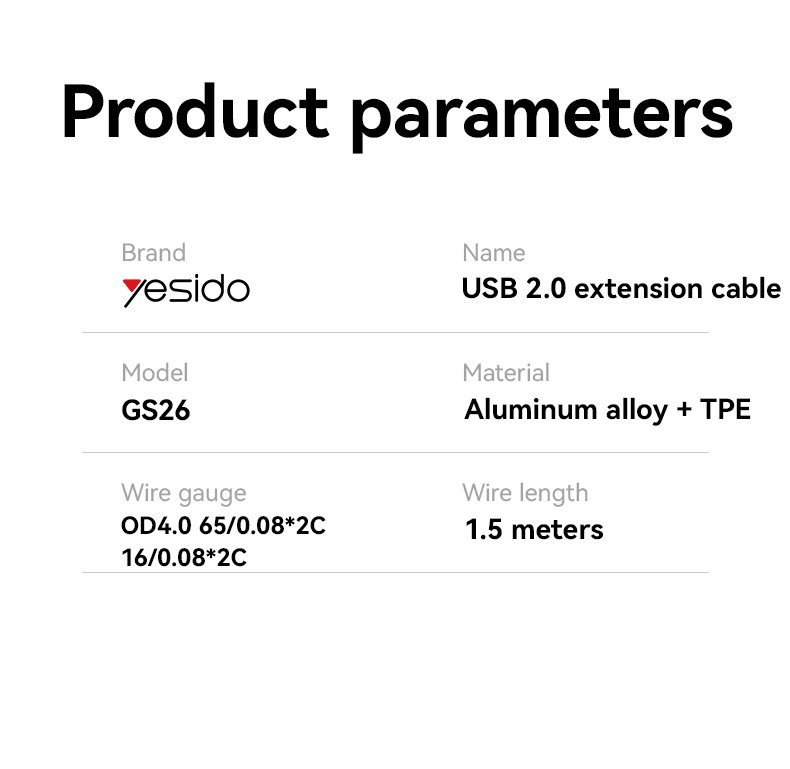 Product parameters

Brand
yesido

Name
USB 2.0 extension cable

Model
GS26

Material
Aluminum alloy + TPE

Wire gauge
OD4.0 65/0.08*2C
16/0.08*2C

Wire length
1.5 meters